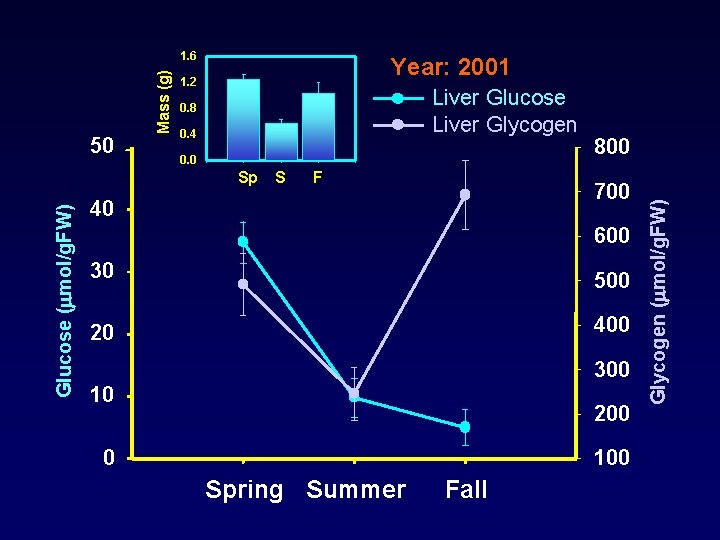 Year: 2001
Liver Glucose
Liver Glycogen

Mass (g)
1.6
1.2
0.8
0.4
0.0
Sp S F

Glucose (µmol/gFW)
50
40
30
20
10
0

Glycogen (µmol/gFW)
800
700
600
500
400
300
200
100

Spring Summer Fall